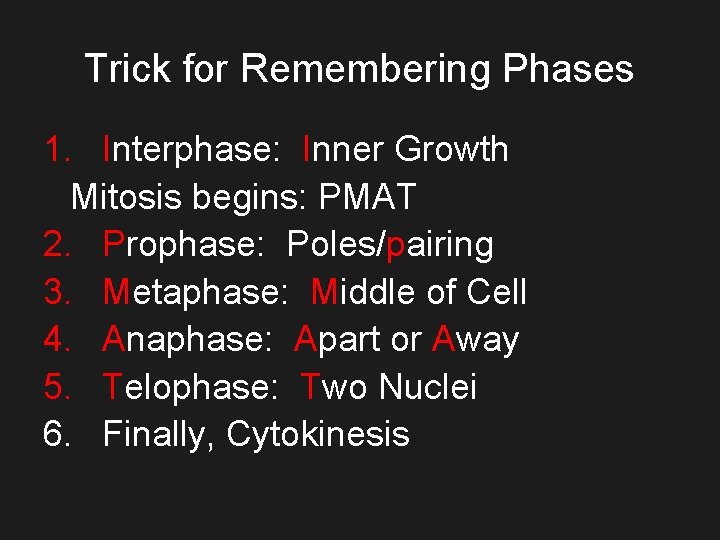 Trick for Remembering Phases

1. Interphase: Inner Growth
Mitosis begins: PMAT
2. Prophase: Poles/pairing
3. Metaphase: Middle of Cell
4. Anaphase: Apart or Away
5. Telophase: Two Nuclei
6. Finally, Cytokinesis